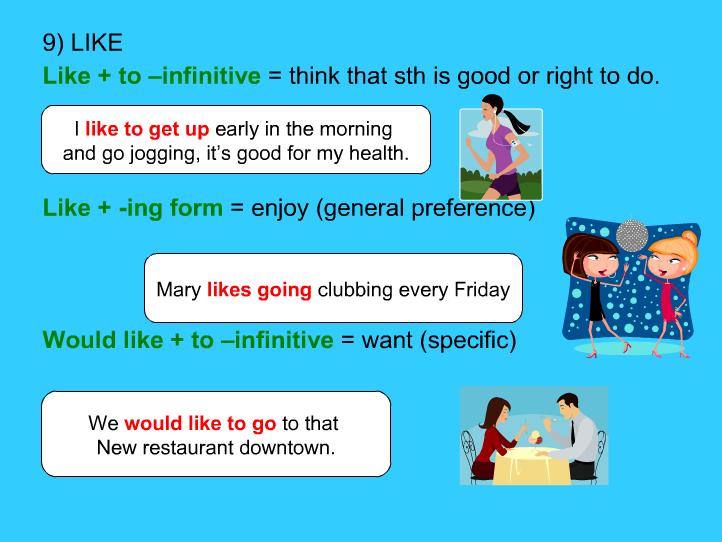 9) LIKE

Like + to –infinitive = think that sth is good or right to do.

I like to get up early in the morning and go jogging, it's good for my health.

Like + -ing form = enjoy (general preference)

Mary likes going clubbing every Friday

Would like + to –infinitive = want (specific)

We would like to go to that New restaurant downtown.